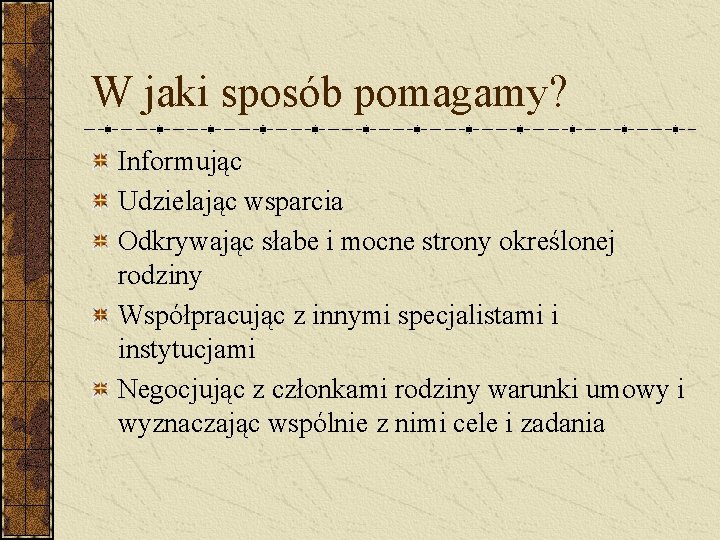 W jaki sposób pomagamy?

Informując

Udzielając wsparcia

Odkrywając słabe i mocne strony określonej rodziny

Współpracując z innymi specjalistami i instytucjami

Negocjując z członkami rodziny warunki umowy i wyznaczając wspólnie z nimi cele i zadania